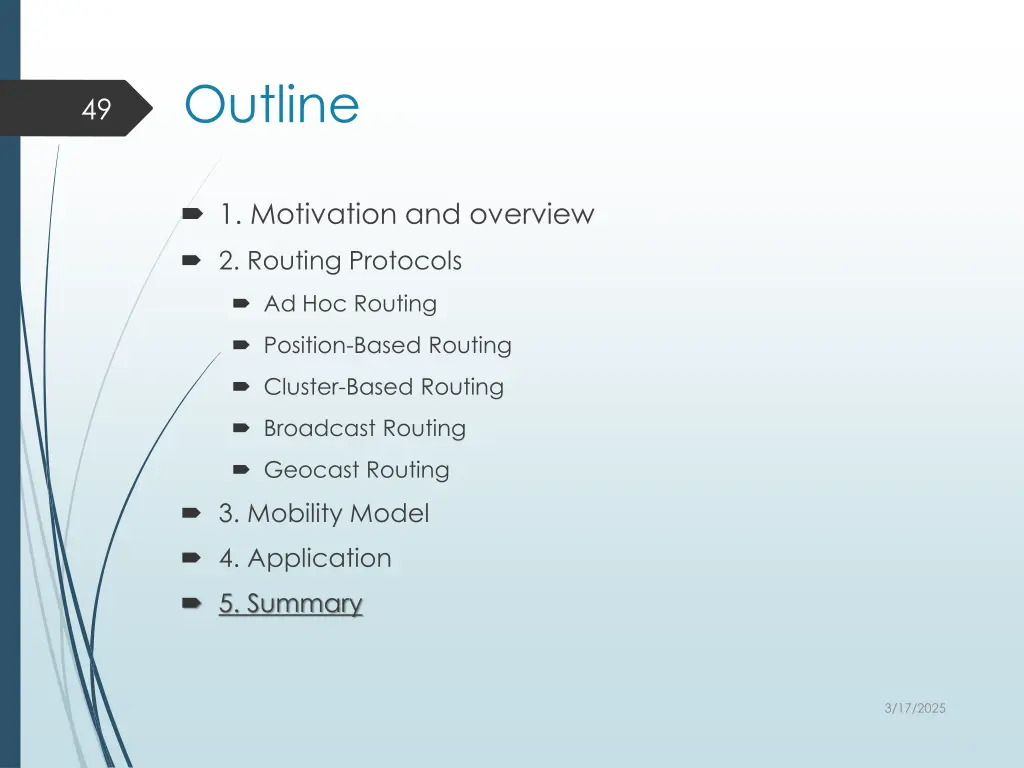 49

Outline

1. Motivation and overview
2. Routing Protocols
Ad Hoc Routing
Position-Based Routing
Cluster-Based Routing
Broadcast Routing
Geocast Routing
3. Mobility Model
4. Application
5. Summary

3/17/2025